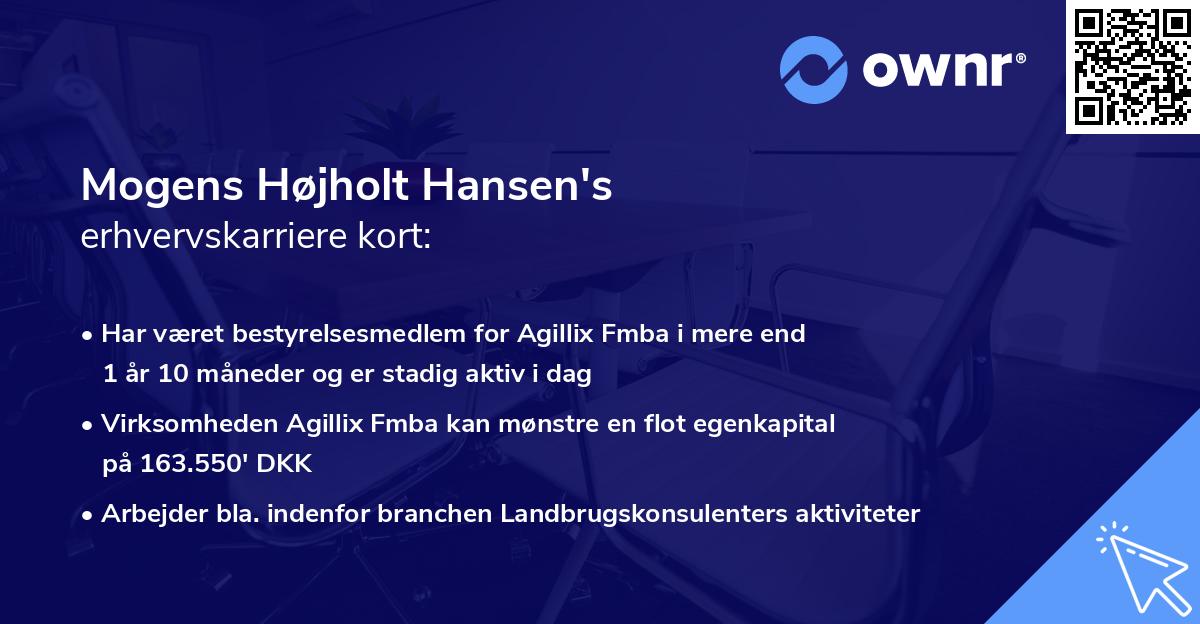 ownr®

Mogens Højholt Hansen's
erhvervskarriere kort:

• Har været bestyrelsesmedlem for Agillix Fmba i mere end 1 år 10 måneder og er stadig aktiv i dag

• Virksomheden Agillix Fmba kan mønstre en flot egenkapital på 163.550' DKK

• Arbejder bla. indenfor branchen Landbrugskonsulenters aktiviteter